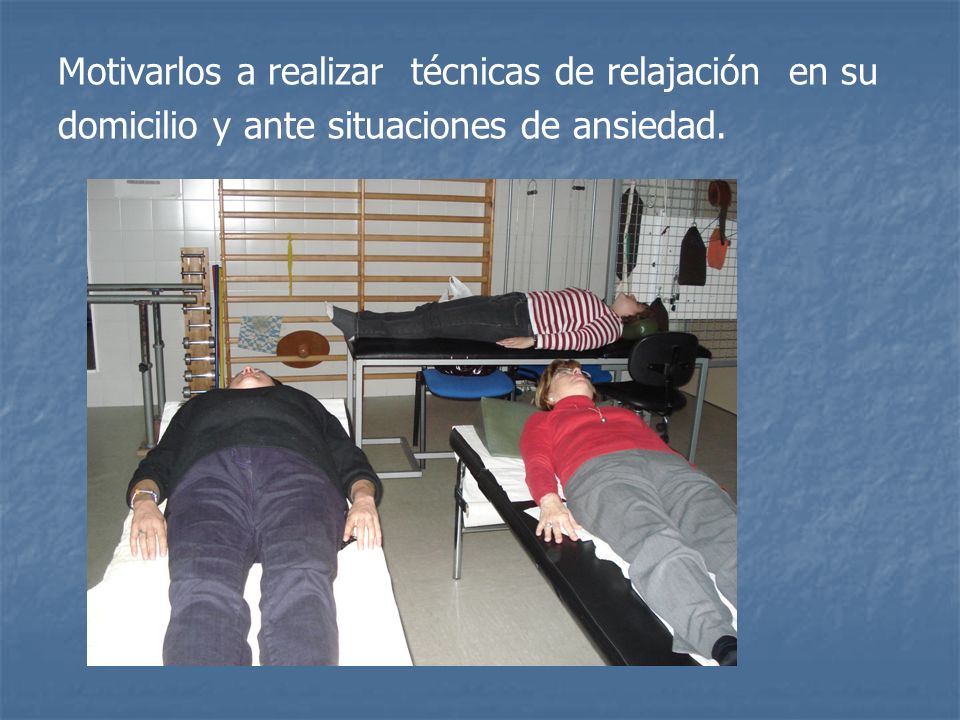 Motivarlos a realizar técnicas de relajación en su domicilio y ante situaciones de ansiedad.